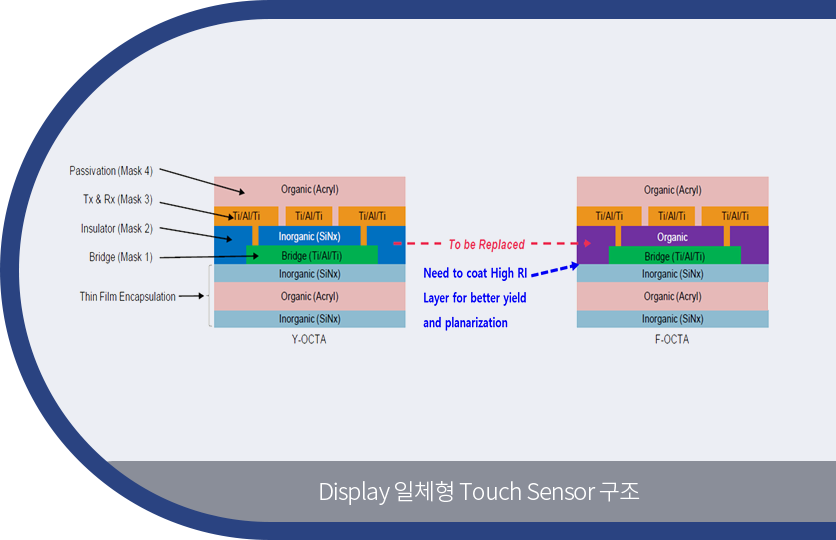 Passivation (Mask 4)

Tx & Rx (Mask 3)

Insulator (Mask 2)

Bridge (Mask 1)

Thin Film Encapsulation

Organic (Acryl)

Ti/Al/Ti

Ti/Al/Ti

Ti/Al/Ti

Inorganic (SiNx)

Bridge (Ti/Al/Ti)

Inorganic (SiNx)

Organic (Acryl)

Inorganic (SiNx)

Y-OCTA

To be Replaced

Need to coat High RI Layer for better yield and planarization

Organic (Acryl)

Ti/Al/Ti

Ti/Al/Ti

Ti/Al/Ti

Organic

Bridge (Ti/Al/Ti)

Inorganic (SiNx)

Organic (Acryl)

Inorganic (SiNx)

F-OCTA

Display 일체형 Touch Sensor 구조